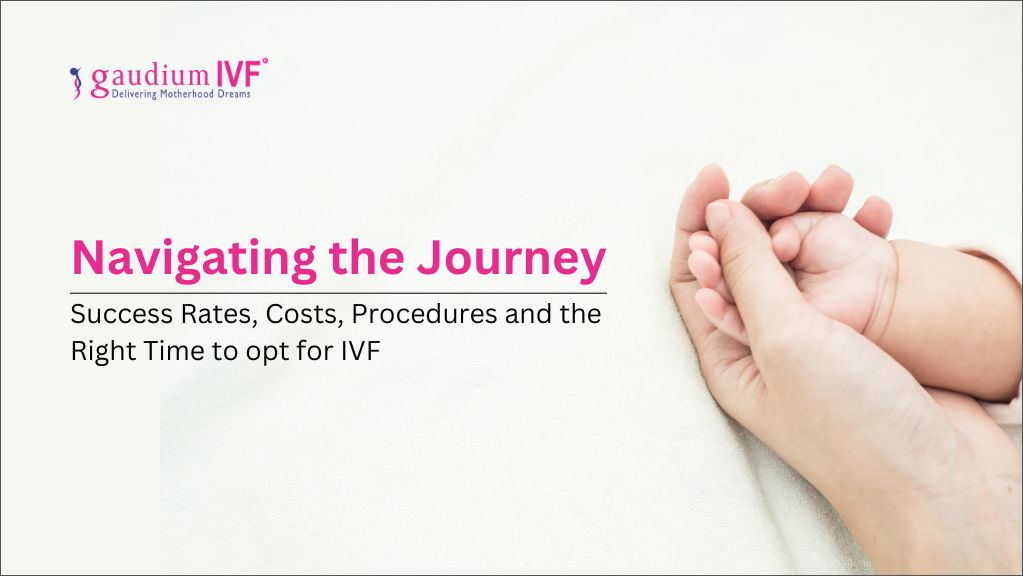 gaudium IVF®
Delivering Motherhood Dreams

Navigating the Journey

Success Rates, Costs, Procedures and the Right Time to opt for IVF